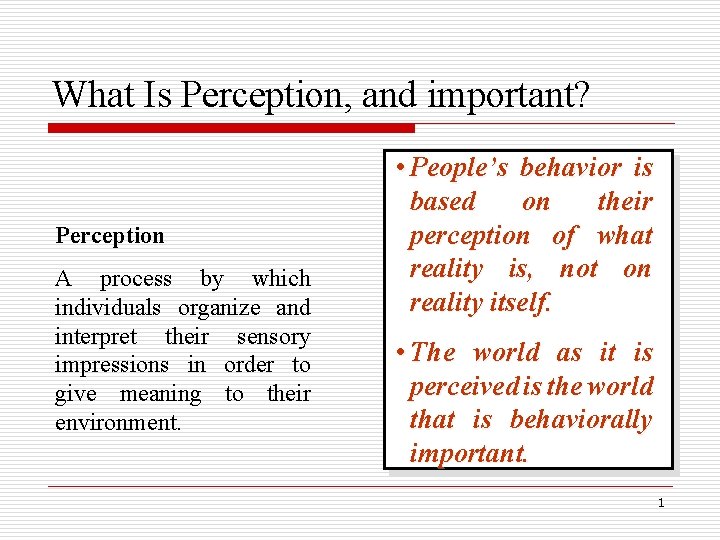 What Is Perception, and important?

Perception

A process by which individuals organize and interpret their sensory impressions in order to give meaning to their environment.

• People's behavior is based on their perception of what reality is, not on reality itself.

• The world as it is perceived is the world that is behaviorally important.

1